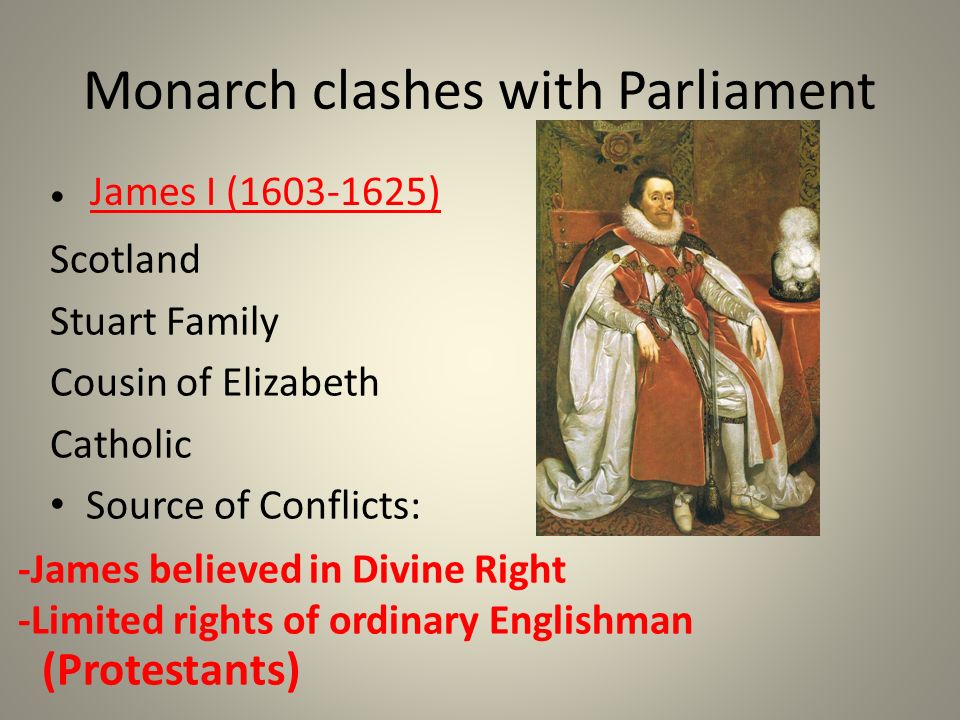 Monarch clashes with Parliament

• James I (1603-1625)

Scotland

Stuart Family

Cousin of Elizabeth

Catholic

• Source of Conflicts:

-James believed in Divine Right

-Limited rights of ordinary Englishman (Protestants)